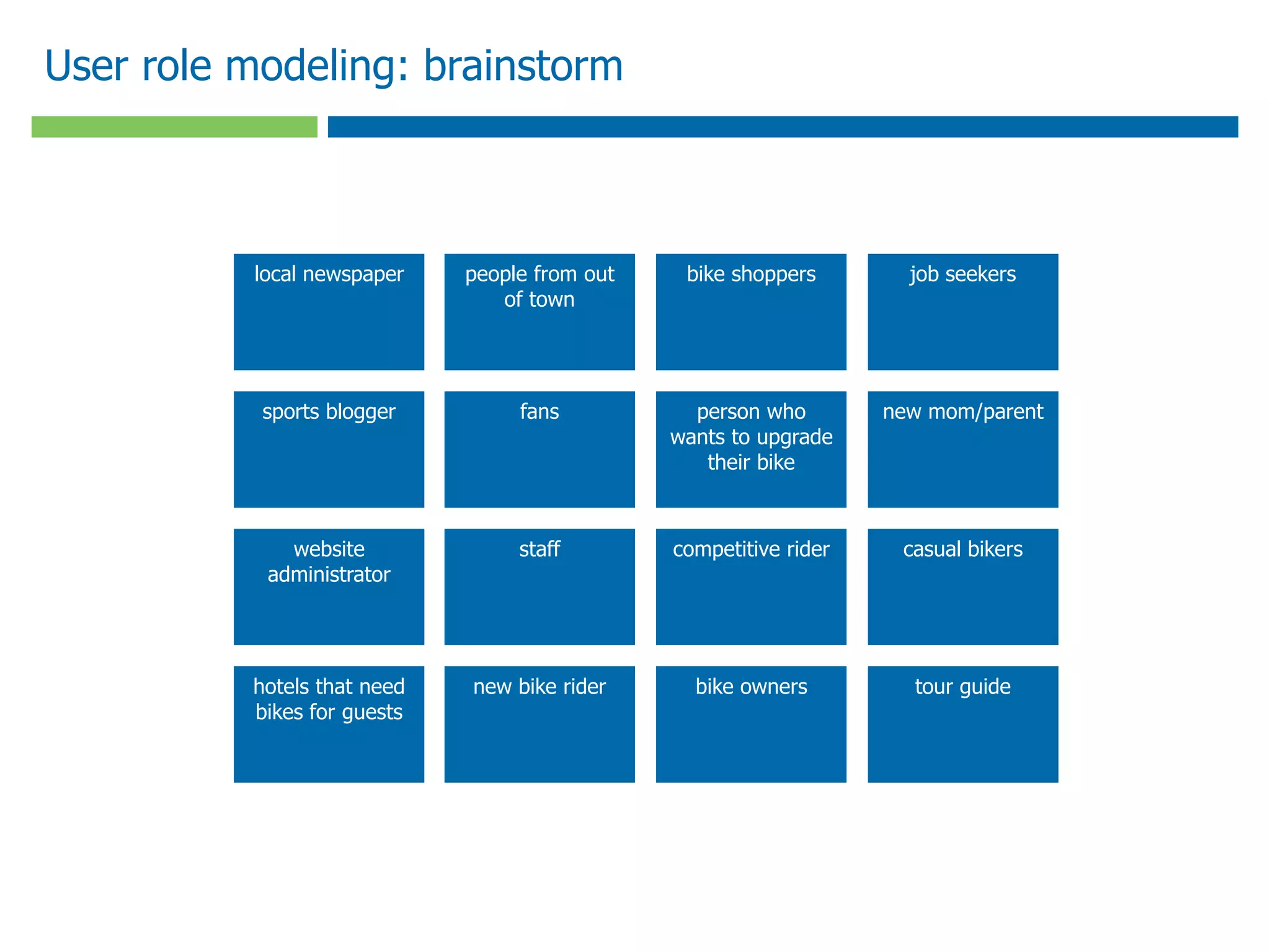 User role modeling: brainstorm

local newspaper

people from out of town

bike shoppers

job seekers

sports blogger

fans

person who wants to upgrade their bike

new mom/parent

website administrator

staff

competitive rider

casual bikers

hotels that need bikes for guests

new bike rider

bike owners

tour guide